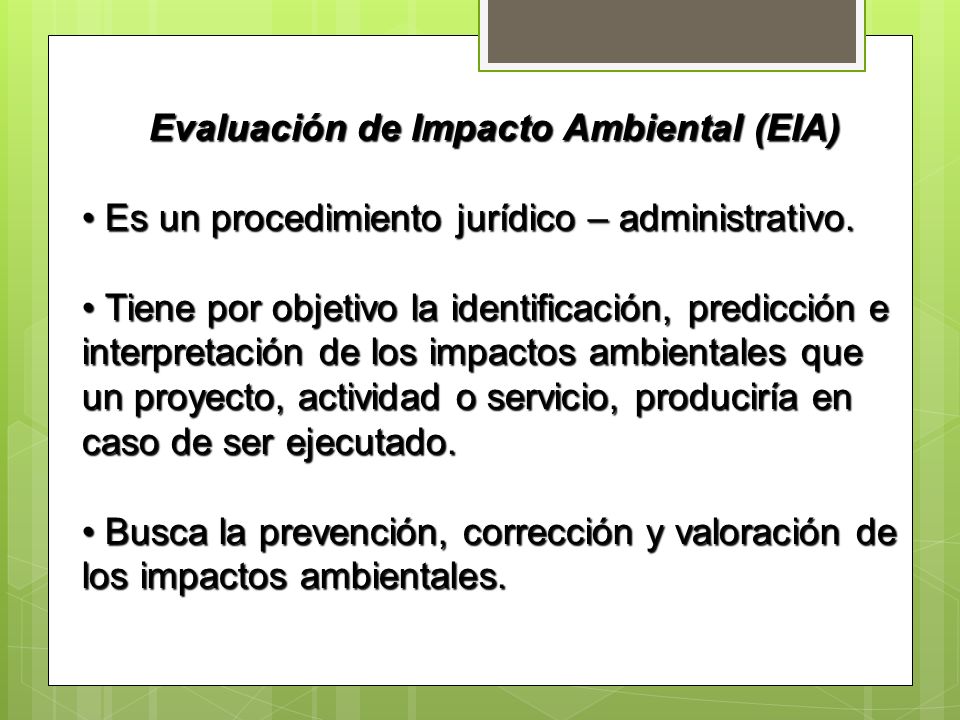 Evaluación de Impacto Ambiental (EIA)

• Es un procedimiento jurídico – administrativo.

• Tiene por objetivo la identificación, predicción e interpretación de los impactos ambientales que un proyecto, actividad o servicio, produciría en caso de ser ejecutado.

• Busca la prevención, corrección y valoración de los impactos ambientales.